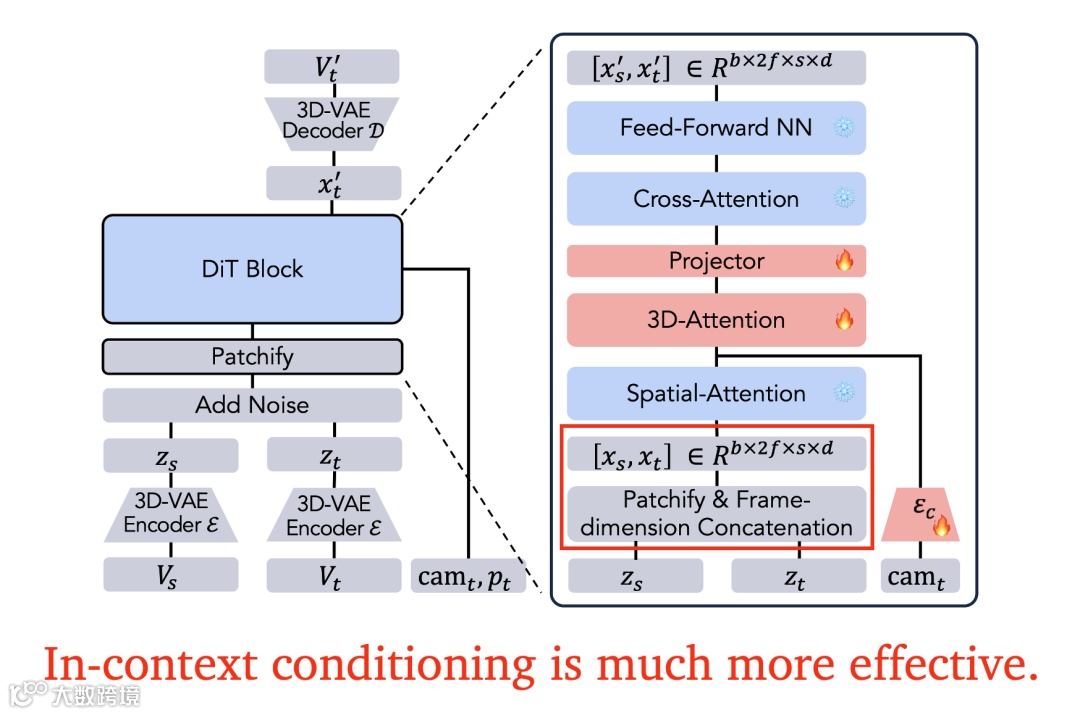 $V_t'$

3D-VAE Decoder $\mathcal{D}$

$x_t'$

DiT Block

Patchify

Add Noise

$z_s$

$z_t$

3D-VAE Encoder $\mathcal{E}$

3D-VAE Encoder $\mathcal{E}$

$V_s$

$V_t$

$\text{cam}_t, p_t$

$[x_s', x_t'] \in R^{b \times 2f \times s \times d}$

Feed-Forward NN

Cross-Attention

Projector

3D-Attention

Spatial-Attention

$[x_s, x_t] \in R^{b \times 2f \times s \times d}$

Patchify & Frame-dimension Concatenation

$\varepsilon_c$

$z_s$

$z_t$

$\text{cam}_t$

In-context conditioning is much more effective.

大数跨境